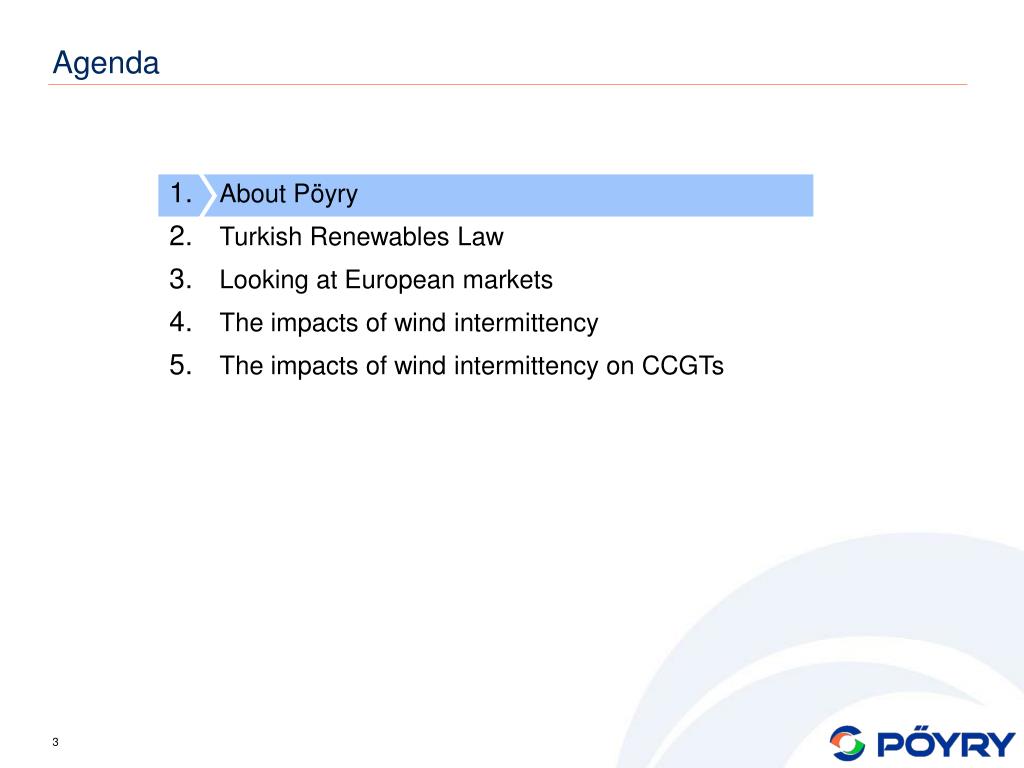 Agenda

1. About Pöyry
2. Turkish Renewables Law
3. Looking at European markets
4. The impacts of wind intermittency
5. The impacts of wind intermittency on CCGTs

3

PÖYRY